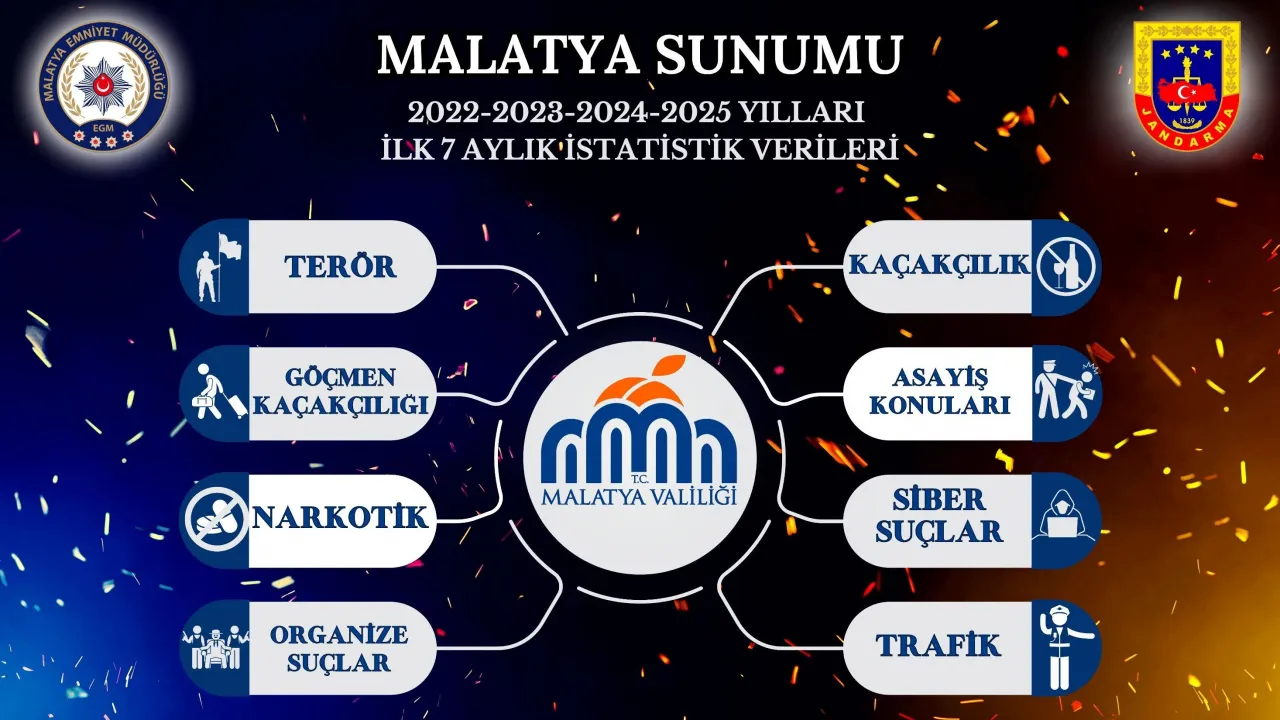 MALATYA EMNİYET MÜDÜRLÜĞÜ
EGM

MALATYA SUNUMU
2022-2023-2024-2025 YILLARI
İLK 7 AYLIK İSTATİSTİK VERİLERİ

1839
JANDARMA

TERÖR

GÖÇMEN KAÇAKÇILIĞI

NARKOTİK

ORGANİZE SUÇLAR

T.C.
MALATYA VALİLİĞİ

KAÇAKÇILIK

ASAYİŞ KONULARI

SİBER SUÇLAR

TRAFİK